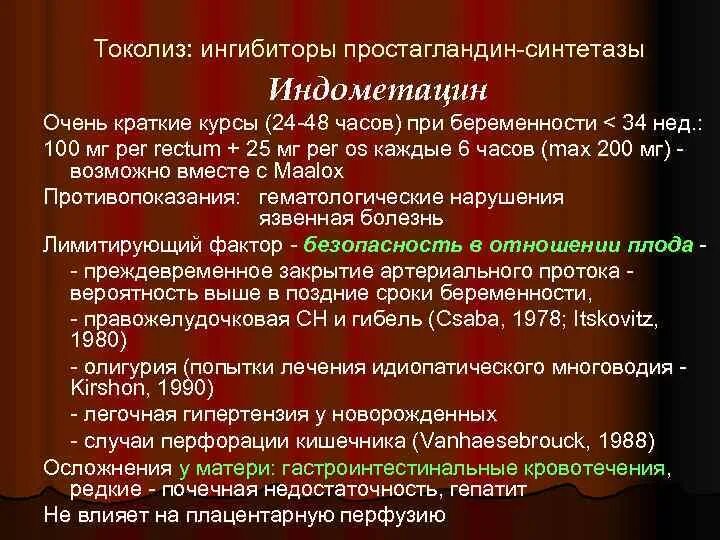 Токолиз: ингибиторы простагландин-синтетазы

Индометацин

Очень краткие курсы (24-48 часов) при беременности < 34 нед.:

100 мг per rectum + 25 мг per os каждые 6 часов (max 200 мг) - возможно вместе с Maalox

Противопоказания: гематологические нарушения
язвенная болезнь

Лимитирующий фактор - безопасность в отношении плода -

- преждевременное закрытие артериального протока - вероятность выше в поздние сроки беременности,

- правожелудочковая СН и гибель (Csaba, 1978; Itskovitz, 1980)

- олигурия (попытки лечения идиопатического многоводия - Kirshon, 1990)

- легочная гипертензия у новорожденных

- случаи перфорации кишечника (Vanhaesebrouck, 1988)

Осложнения у матери: гастроинтестинальные кровотечения, редкие - почечная недостаточность, гепатит

Не влияет на плацентарную перфузию